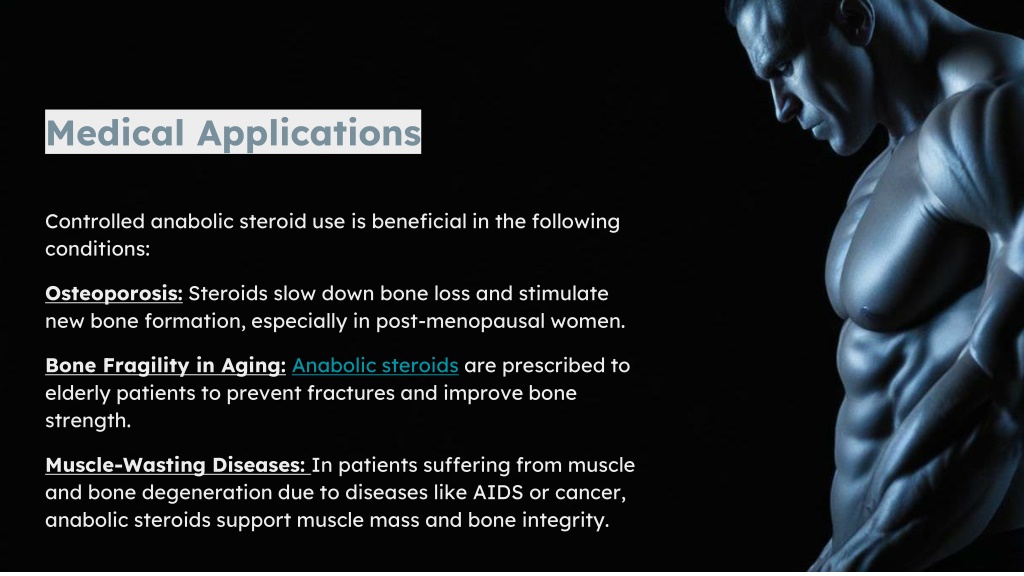 Medical Applications

Controlled anabolic steroid use is beneficial in the following conditions:

Osteoporosis: Steroids slow down bone loss and stimulate new bone formation, especially in post-menopausal women.

Bone Fragility in Aging: Anabolic steroids are prescribed to elderly patients to prevent fractures and improve bone strength.

Muscle-Wasting Diseases: In patients suffering from muscle and bone degeneration due to diseases like AIDS or cancer, anabolic steroids support muscle mass and bone integrity.